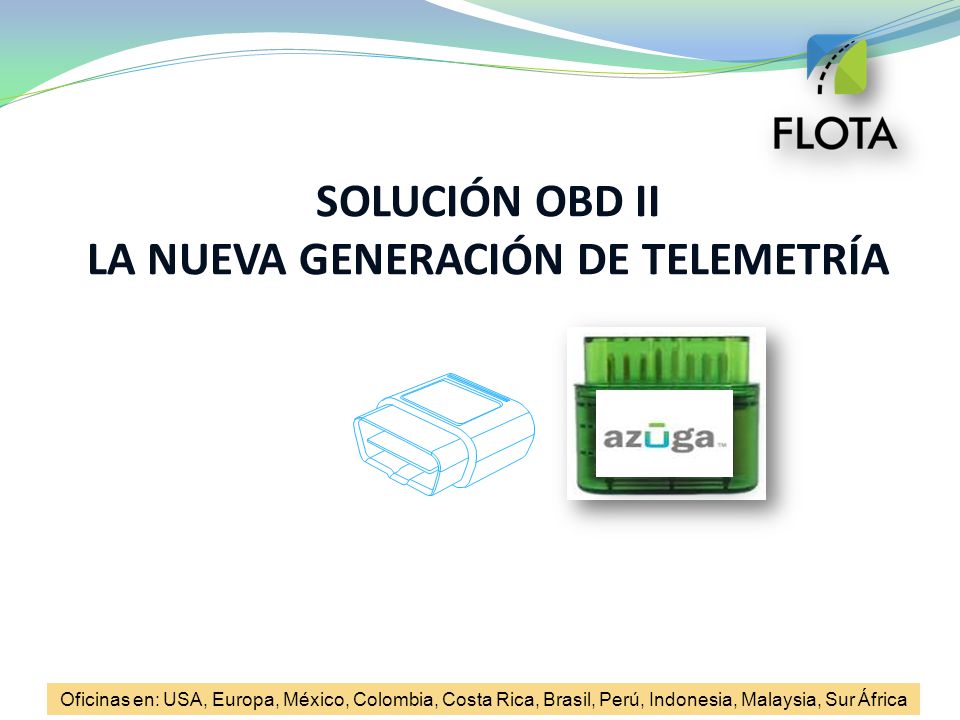 FLOTA

SOLUCIÓN OBD II
LA NUEVA GENERACIÓN DE TELEMETRÍA

azūga™

Oficinas en: USA, Europa, México, Colombia, Costa Rica, Brasil, Perú, Indonesia, Malaysia, Sur África